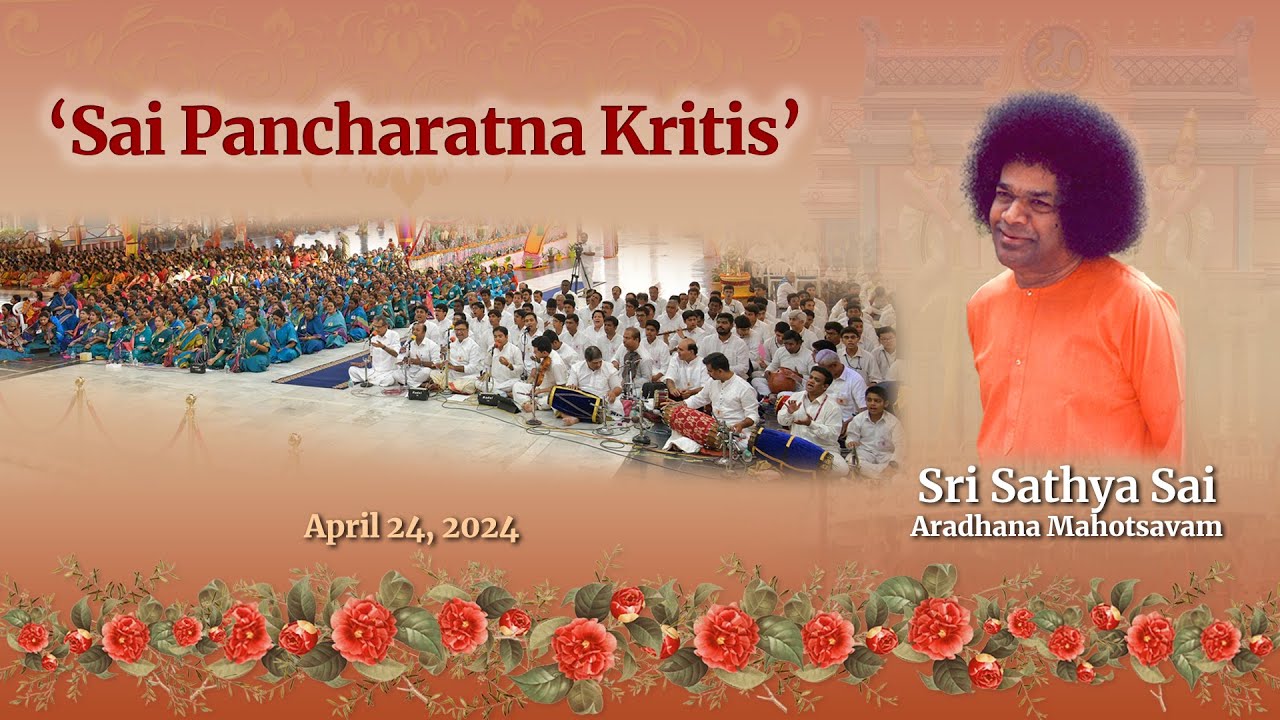 ‘Sai Pancharatna Kritis’

April 24, 2024

Sri Sathya Sai
Aradhana Mahotsavam